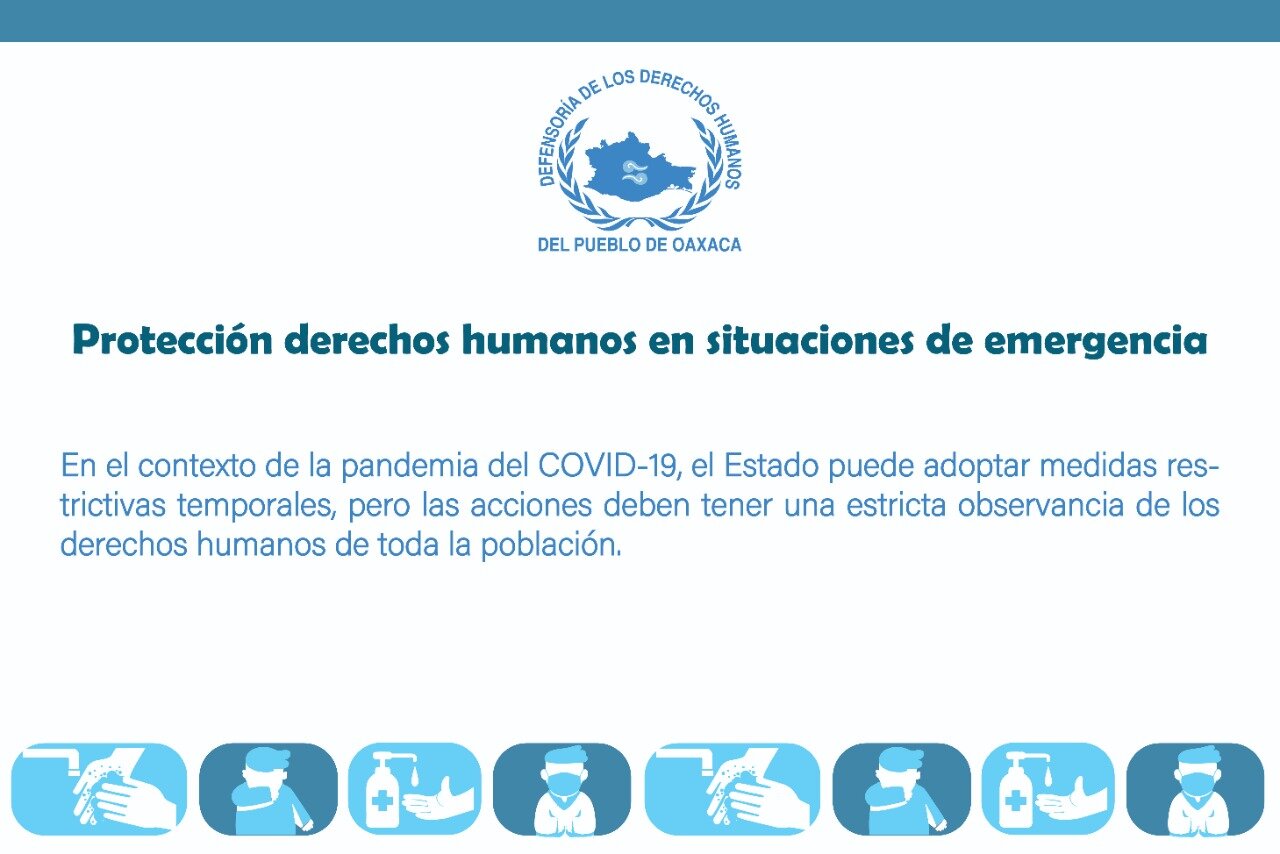 DEFENSORÍA DE LOS DERECHOS HUMANOS
DEL PUEBLO DE OAXACA

Protección derechos humanos en situaciones de emergencia

En el contexto de la pandemia del COVID-19, el Estado puede adoptar medidas restrictivas temporales, pero las acciones deben tener una estricta observancia de los derechos humanos de toda la población.